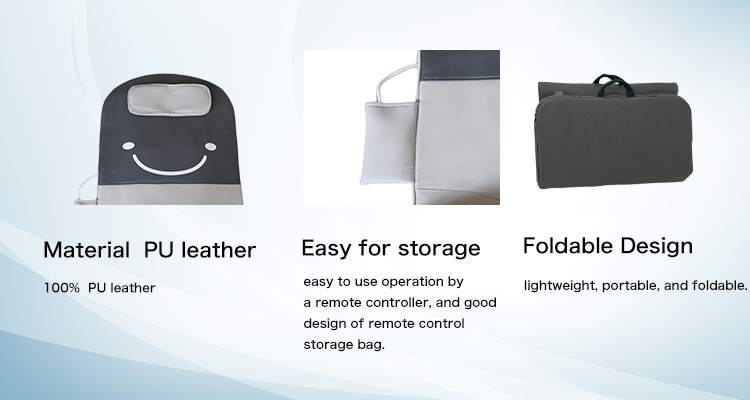 Material PU leather

100% PU leather

Easy for storage

easy to use operation by a remote controller, and good design of remote control storage bag.

Foldable Design

lightweight, portable, and foldable.